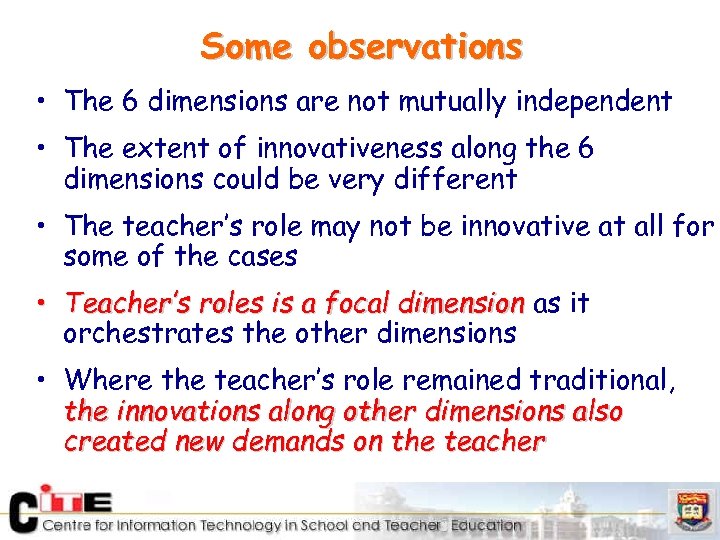 Some observations

• The 6 dimensions are not mutually independent

• The extent of innovativeness along the 6 dimensions could be very different

• The teacher's role may not be innovative at all for some of the cases

• Teacher's roles is a focal dimension as it orchestrates the other dimensions

• Where the teacher's role remained traditional, the innovations along other dimensions also created new demands on the teacher

CITE
Centre for Information Technology in School and Teacher Education